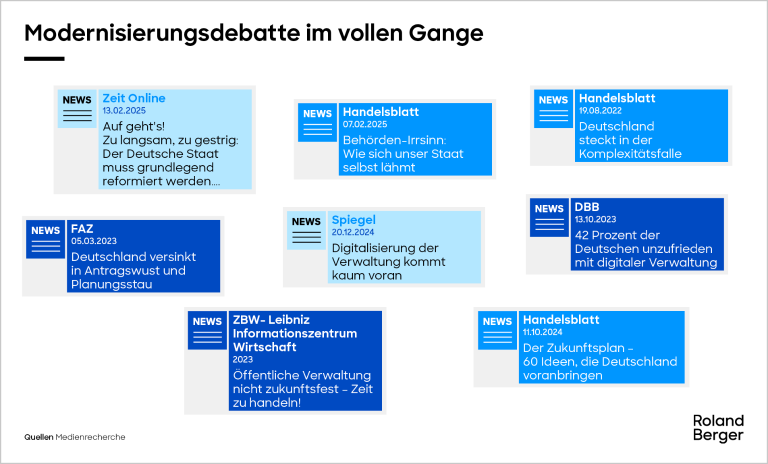 Modernisierungsdebatte im vollen Gange

NEWS
Zeit Online
13.02.2025
Auf geht's!
Zu langsam, zu gestrig: Der Deutsche Staat muss grundlegend reformiert werden....

NEWS
Handelsblatt
07.02.2025
Behörden-Irrsinn: Wie sich unser Staat selbst lähmt

NEWS
Handelsblatt
19.08.2022
Deutschland steckt in der Komplexitätsfalle

NEWS
FAZ
05.03.2023
Deutschland versinkt in Antragswust und Planungsstau

NEWS
Spiegel
20.12.2024
Digitalisierung der Verwaltung kommt kaum voran

NEWS
DBB
13.10.2023
42 Prozent der Deutschen unzufrieden mit digitaler Verwaltung

NEWS
ZBW- Leibniz Informationszentrum Wirtschaft
2023
Öffentliche Verwaltung nicht zukunftsfest – Zeit zu handeln!

NEWS
Handelsblatt
11.10.2024
Der Zukunftsplan – 60 Ideen, die Deutschland voranbringen

Quellen Medienrecherche

Roland Berger